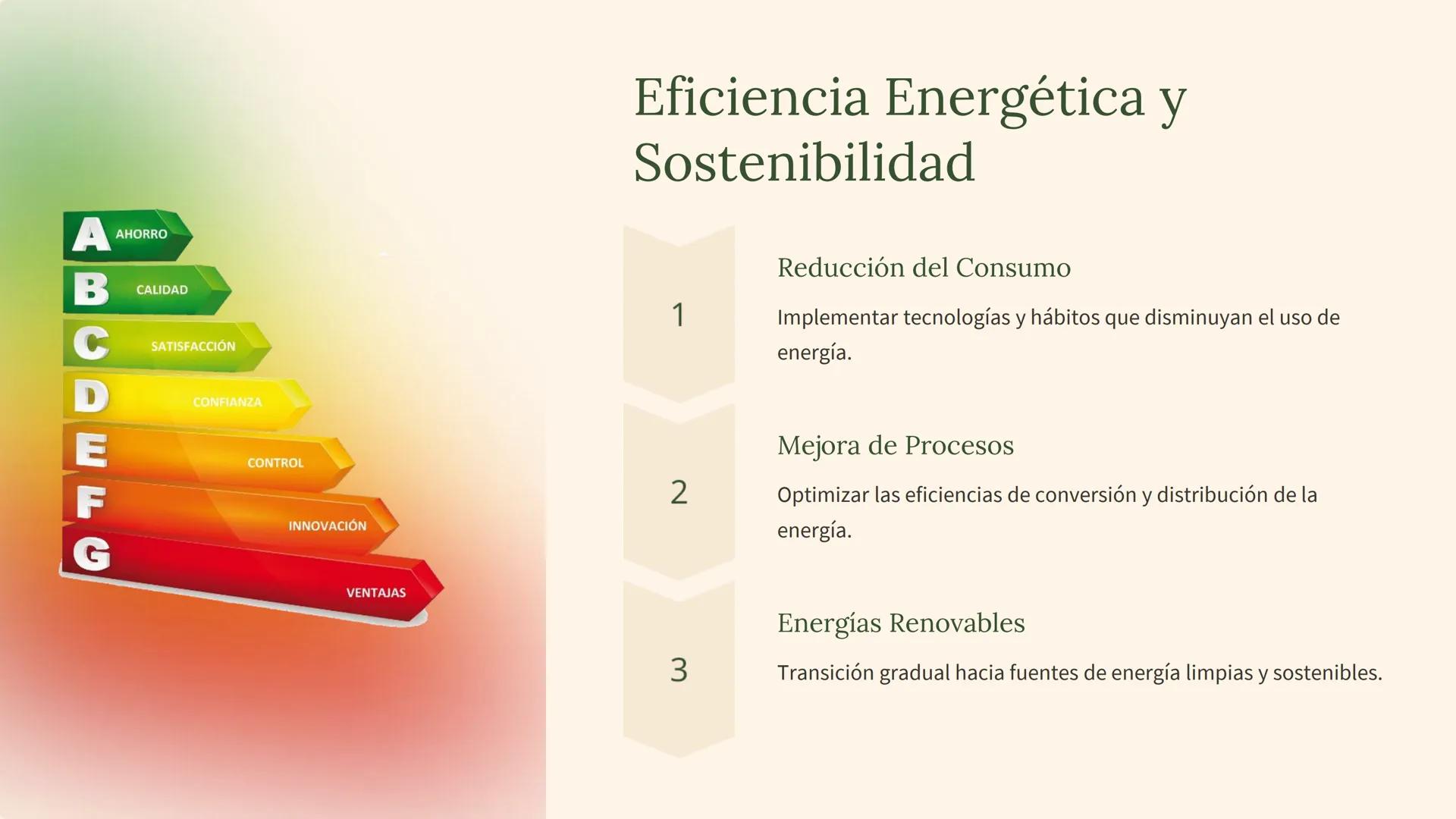 A AHORRO
B CALIDAD
C SATISFACCIÓN
D CONFIANZA
E CONTROL
F INNOVACIÓN
G VENTAJAS

Eficiencia Energética y Sostenibilidad

1

Reducción del Consumo

Implementar tecnologías y hábitos que disminuyan el uso de energía.

2

Mejora de Procesos

Optimizar las eficiencias de conversión y distribución de la energía.

3

Energías Renovables

Transición gradual hacia fuentes de energía limpias y sostenibles.